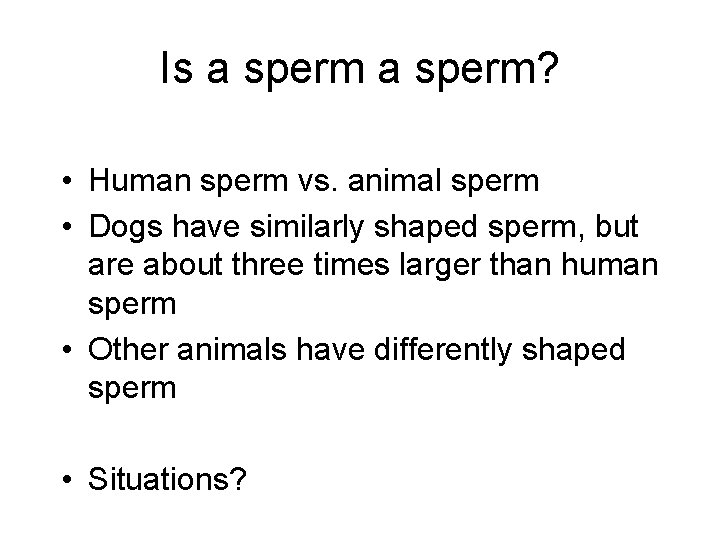 Is a sperm a sperm?

• Human sperm vs. animal sperm
• Dogs have similarly shaped sperm, but are about three times larger than human sperm
• Other animals have differently shaped sperm

• Situations?